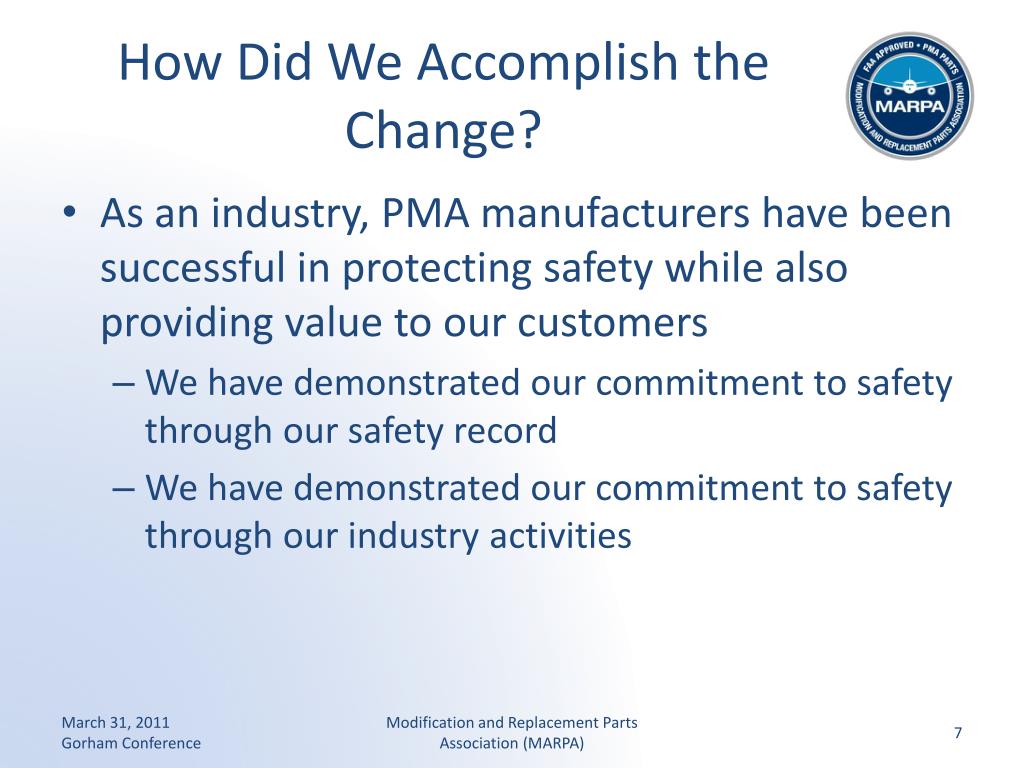 How Did We Accomplish the Change?

FAA APPROVED • PMA PARTS
MARPA
MODIFICATION AND REPLACEMENT PARTS ASSOCIATION

• As an industry, PMA manufacturers have been successful in protecting safety while also providing value to our customers
– We have demonstrated our commitment to safety through our safety record
– We have demonstrated our commitment to safety through our industry activities

March 31, 2011
Gorham Conference

Modification and Replacement Parts Association (MARPA)

7